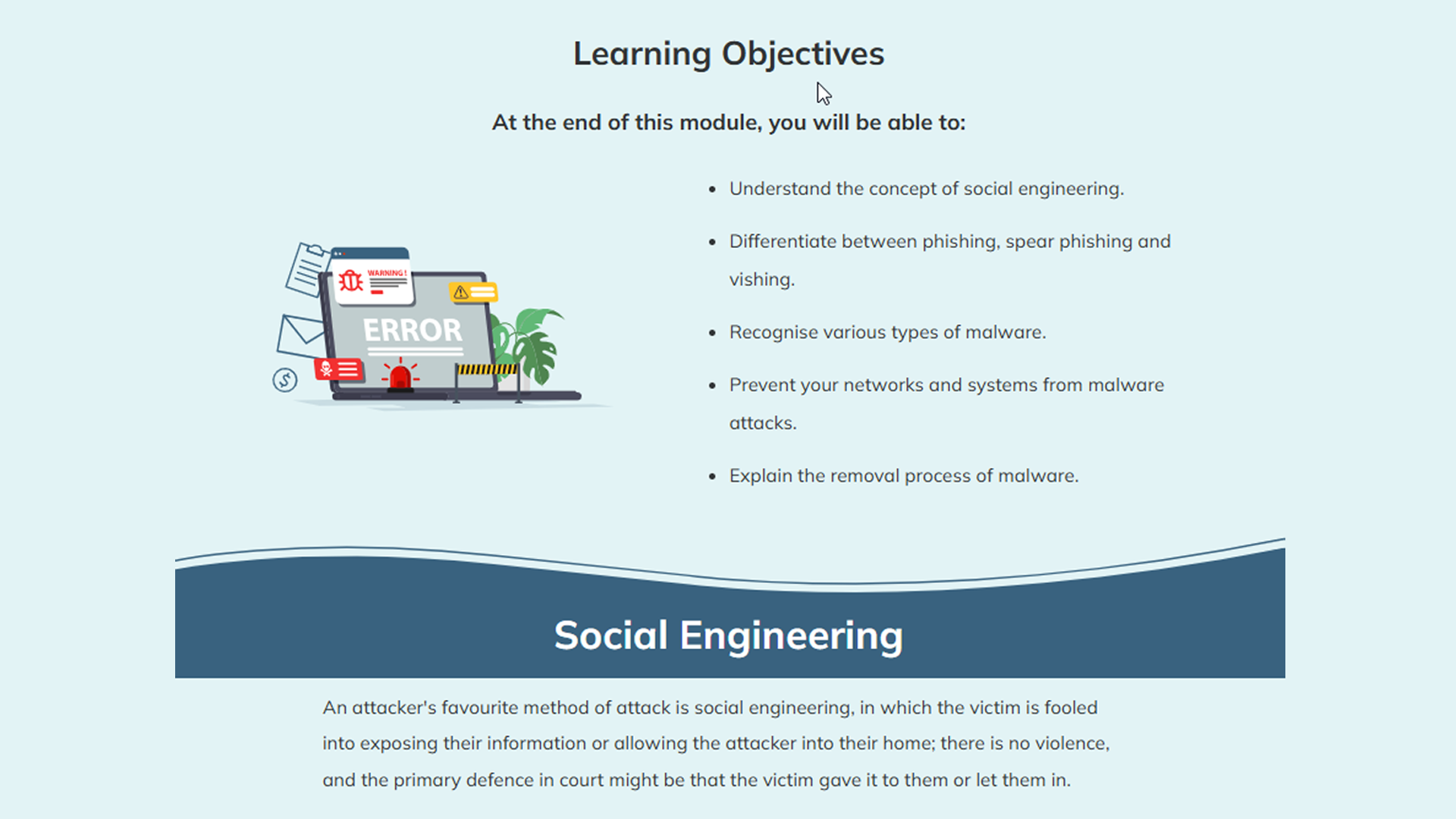 Learning Objectives

At the end of this module, you will be able to:

WARNING!

ERROR

- Understand the concept of social engineering.
- Differentiate between phishing, spear phishing and vishing.
- Recognise various types of malware.
- Prevent your networks and systems from malware attacks.
- Explain the removal process of malware.

Social Engineering

An attacker's favourite method of attack is social engineering, in which the victim is fooled into exposing their information or allowing the attacker into their home; there is no violence, and the primary defence in court might be that the victim gave it to them or let them in.